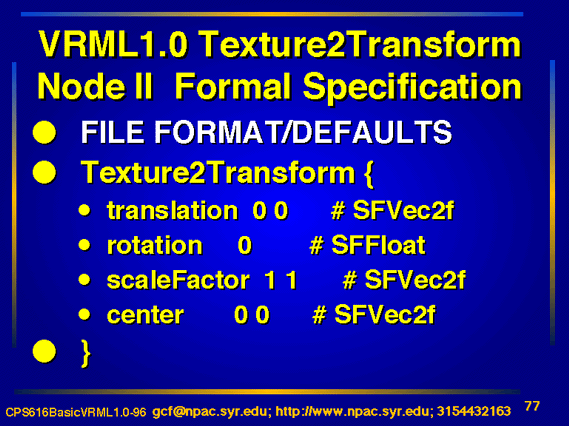 VRML1.0 Texture2Transform Node II Formal Specification

- FILE FORMAT/DEFAULTS
- Texture2Transform {
  - translation 0 0 # SFVec2f
  - rotation 0 # SFFloat
  - scaleFactor 1 1 # SFVec2f
  - center 0 0 # SFVec2f
- }

CPS616BasicVRML1.0-96 gcf@npac.syr.edu; http://www.npac.syr.edu; 3154432163 77